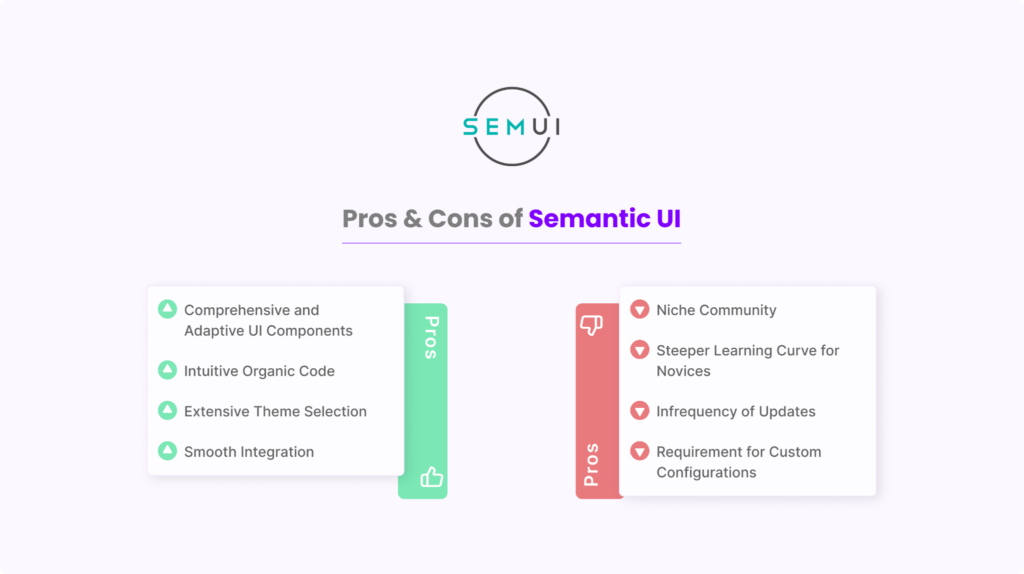 SEMUI

Pros & Cons of Semantic UI

Comprehensive and Adaptive UI Components

Intuitive Organic Code

Extensive Theme Selection

Smooth Integration

Pros

Pros

Niche Community

Steeper Learning Curve for Novices

Infrequency of Updates

Requirement for Custom Configurations